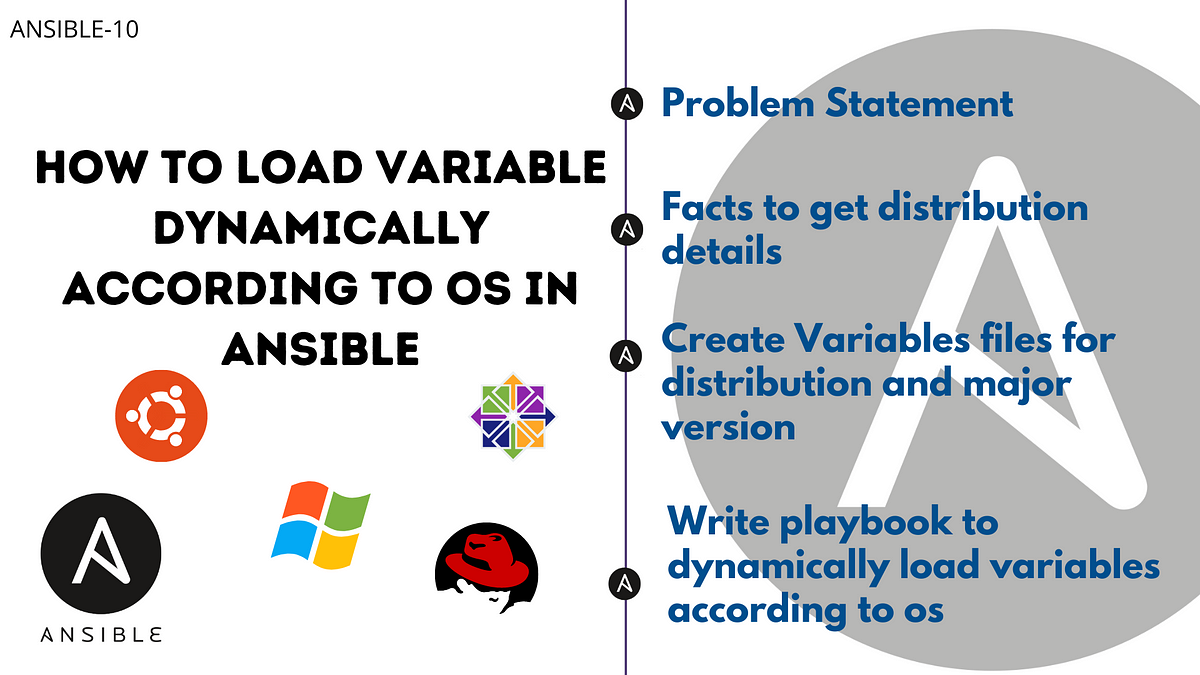 ANSIBLE-10

HOW TO LOAD VARIABLE DYNAMICALLY ACCORDING TO OS IN ANSIBLE

ANSIBLE

Problem Statement

Facts to get distribution details

Create Variables files for distribution and major version

Write playbook to dynamically load variables according to os